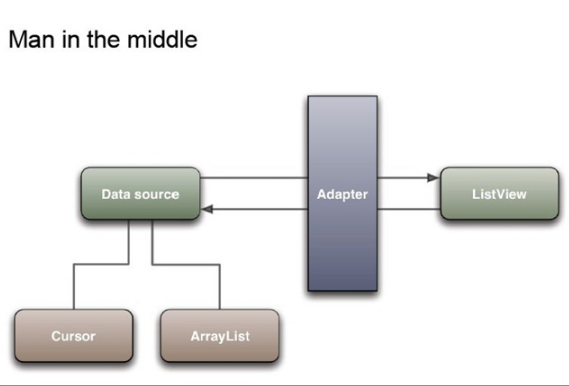 Man in the middle

Data source

Adapter

ListView

Cursor

ArrayList